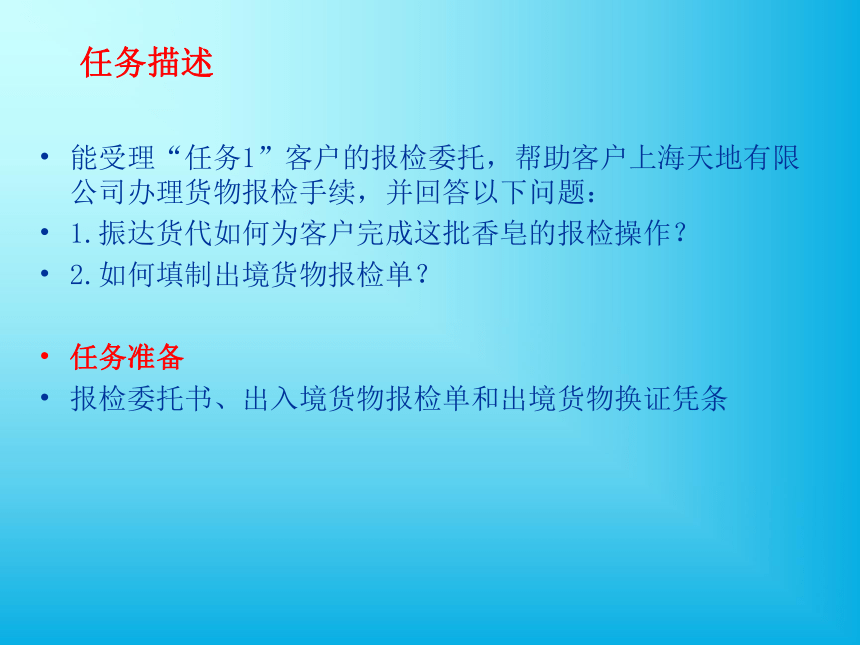 任务描述

• 能受理“任务1”客户的报检委托，帮助客户上海天地有限公司办理货物报检手续，并回答以下问题：
• 1.振达货代如何为客户完成这批香皂的报检操作？
• 2.如何填制出境货物报检单？

• 任务准备
• 报检委托书、出入境货物报检单和出境货物换证凭条